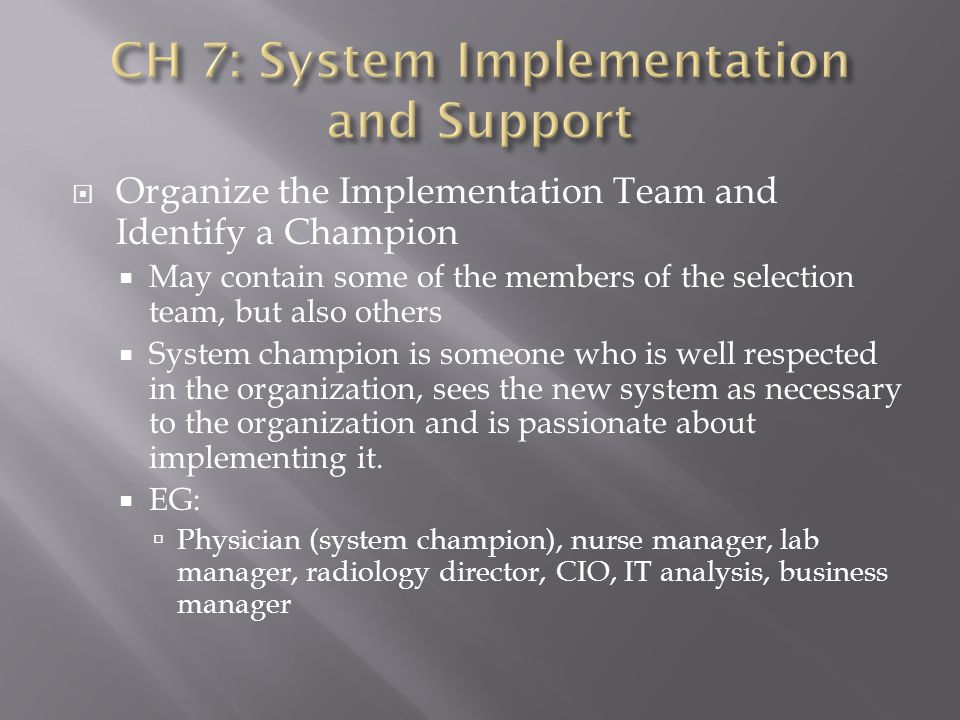 CH 7: System Implementation and Support

Organize the Implementation Team and Identify a Champion

May contain some of the members of the selection team, but also others

System champion is someone who is well respected in the organization, sees the new system as necessary to the organization and is passionate about implementing it.

EG:

Physician (system champion), nurse manager, lab manager, radiology director, CIO, IT analysis, business manager